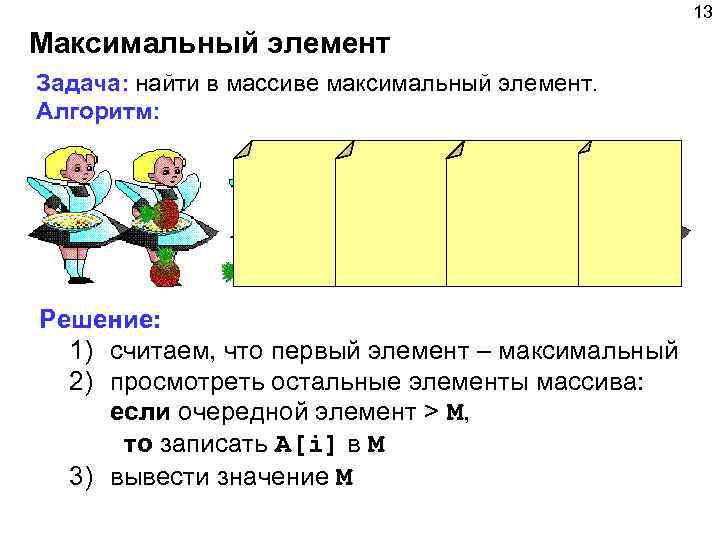 13

Максимальный элемент

Задача: найти в массиве максимальный элемент.
Алгоритм:

Решение:
1) считаем, что первый элемент – максимальный
2) просмотреть остальные элементы массива:
если очередной элемент > M,
то записать A[i] в M
3) вывести значение M